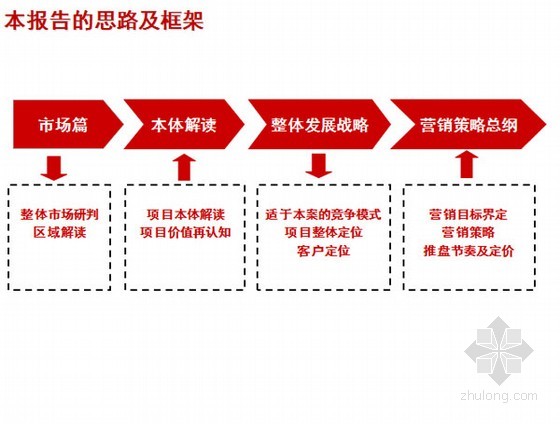 本报告的思路及框架

市场篇

本体解读

整体发展战略

营销策略总纲

整体市场研判
区域解读

项目本体解读
项目价值再认知

适于本案的竞争模式
项目整体定位
客户定位

营销目标界定
营销策略
推盘节奏及定价

zhulong.com